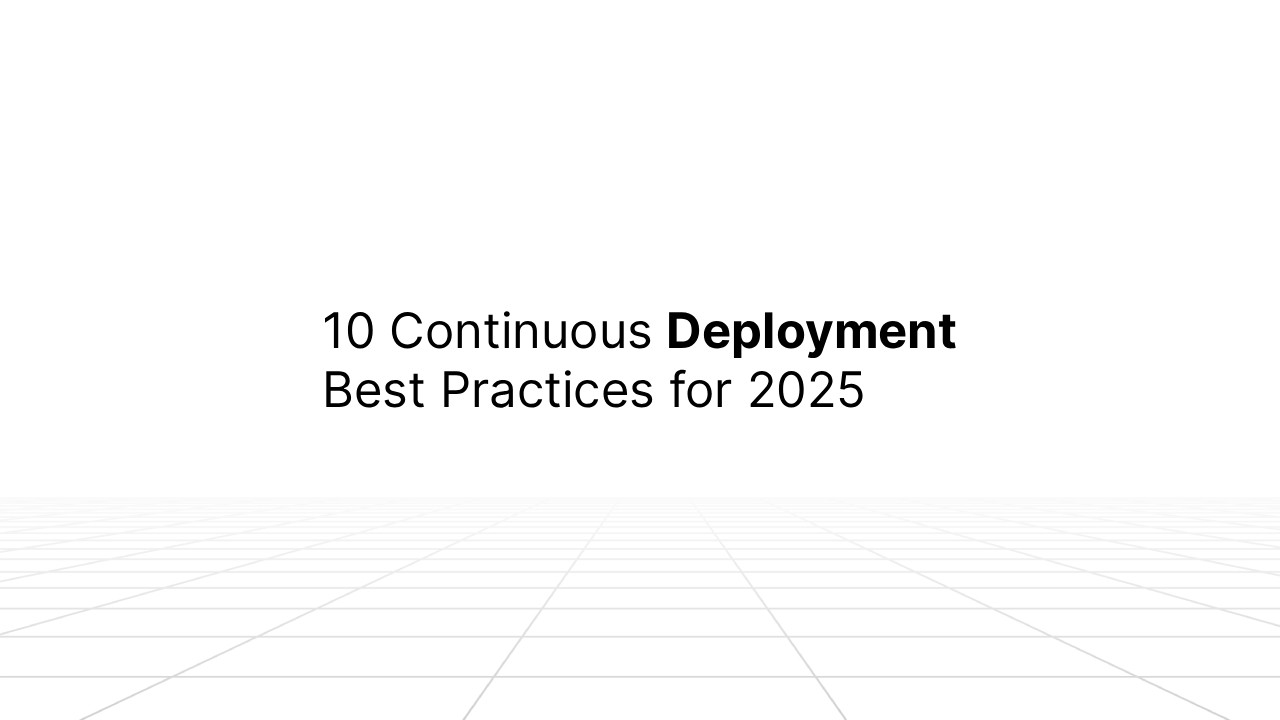 10 Continuous Deployment Best Practices for 2025